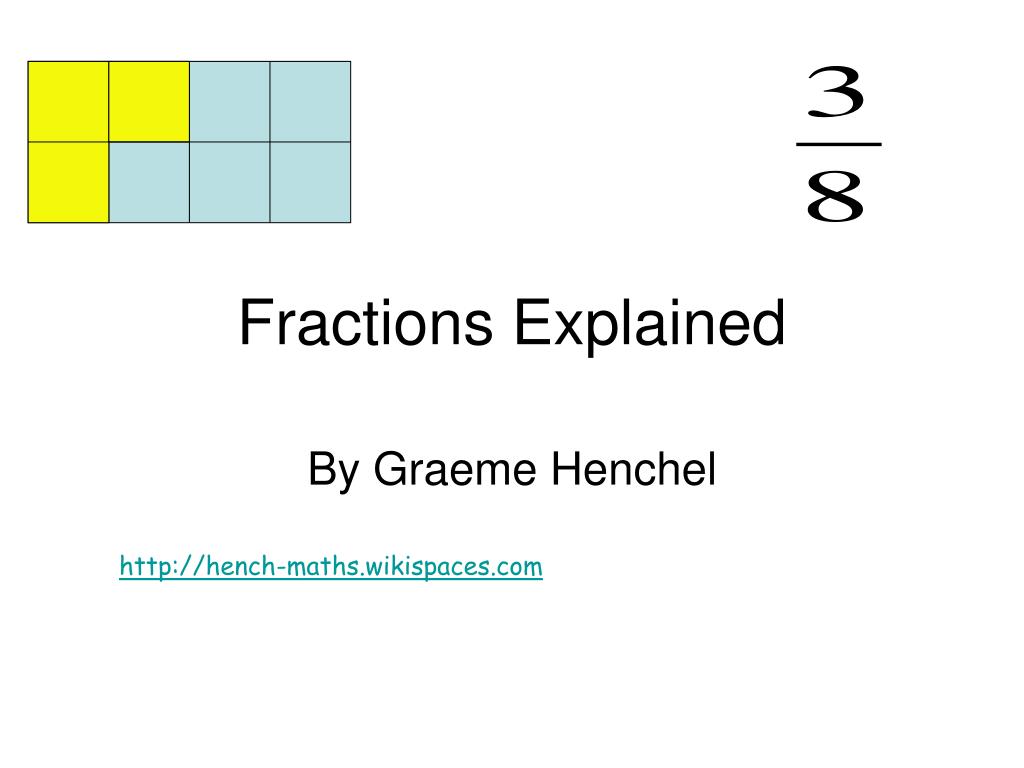 $\frac{3}{8}$

Fractions Explained

By Graeme Henchel

http://hench-maths.wikispaces.com